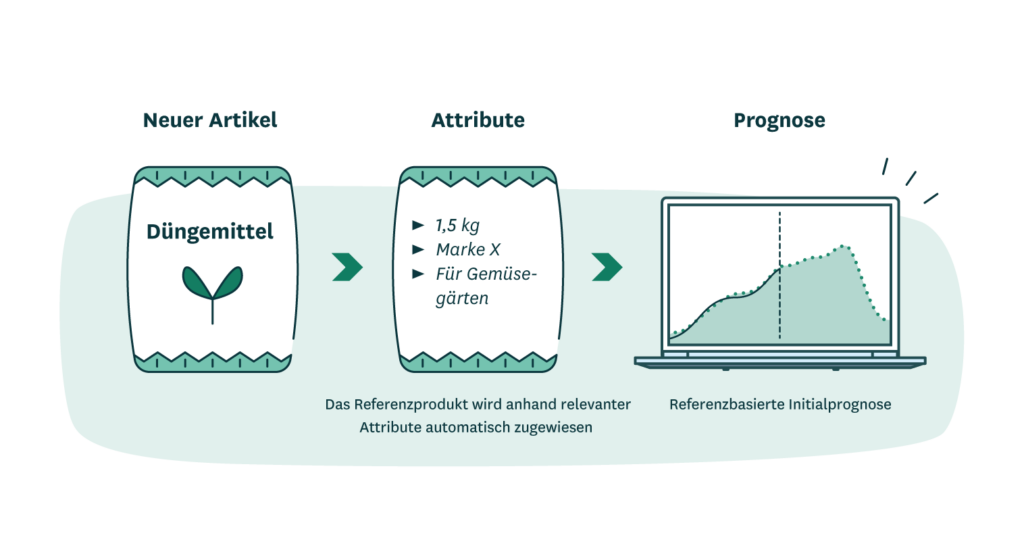 Neuer Artikel

Düngemittel

Attribute

► 1,5 kg
► Marke X
► Für Gemüsegärten

Das Referenzprodukt wird anhand relevanter Attribute automatisch zugewiesen

Prognose

Referenzbasierte Initialprognose